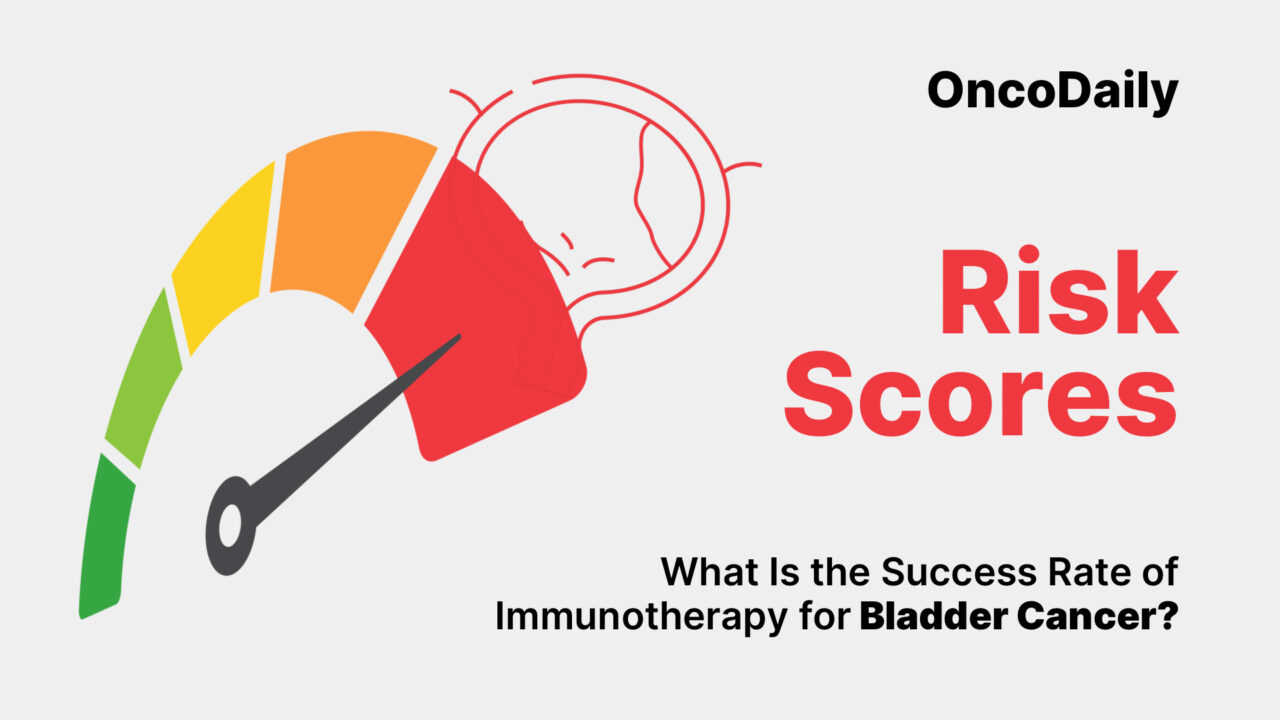 OncoDaily

Risk Scores

What Is the Success Rate of Immunotherapy for Bladder Cancer?